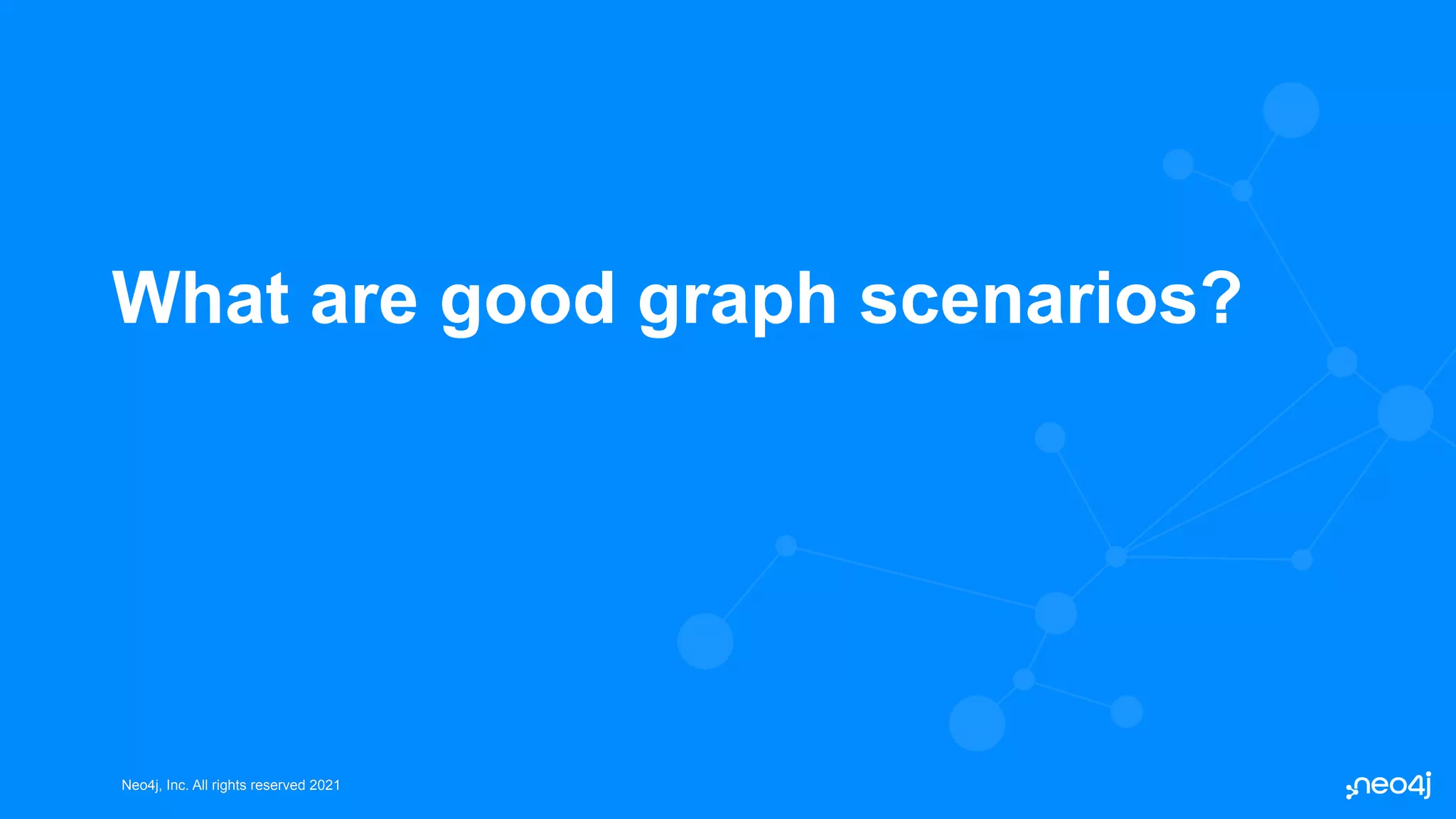 What are good graph scenarios?

Neo4j, Inc. All rights reserved 2021

neo4j